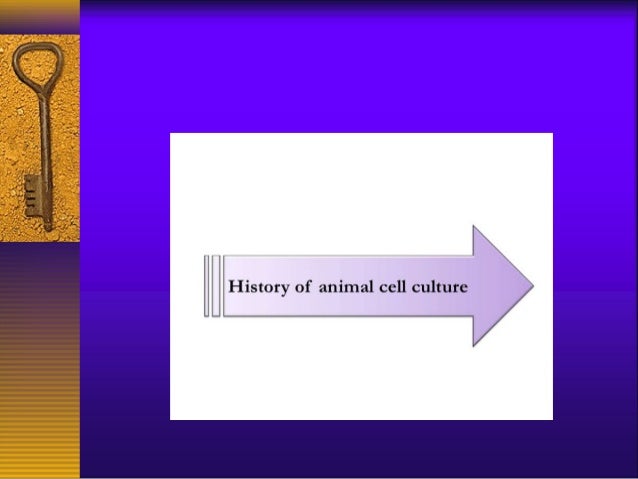 History of animal cell culture